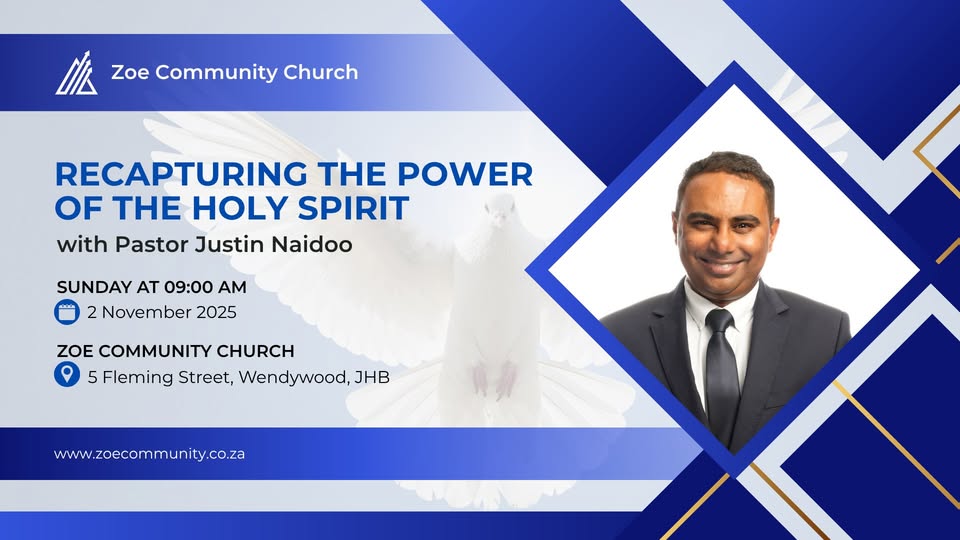 Zoe Community Church

RECAPTURING THE POWER OF THE HOLY SPIRIT

with Pastor Justin Naidoo

SUNDAY AT 09:00 AM

2 November 2025

ZOE COMMUNITY CHURCH

5 Fleming Street, Wendywood, JHB

www.zoecommunity.co.za